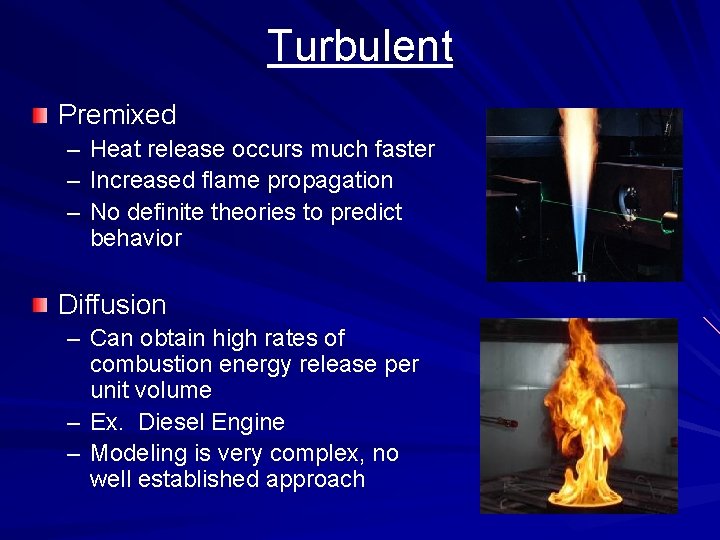 Turbulent

Premixed

– Heat release occurs much faster
– Increased flame propagation
– No definite theories to predict behavior

Diffusion

– Can obtain high rates of combustion energy release per unit volume
– Ex. Diesel Engine
– Modeling is very complex, no well established approach